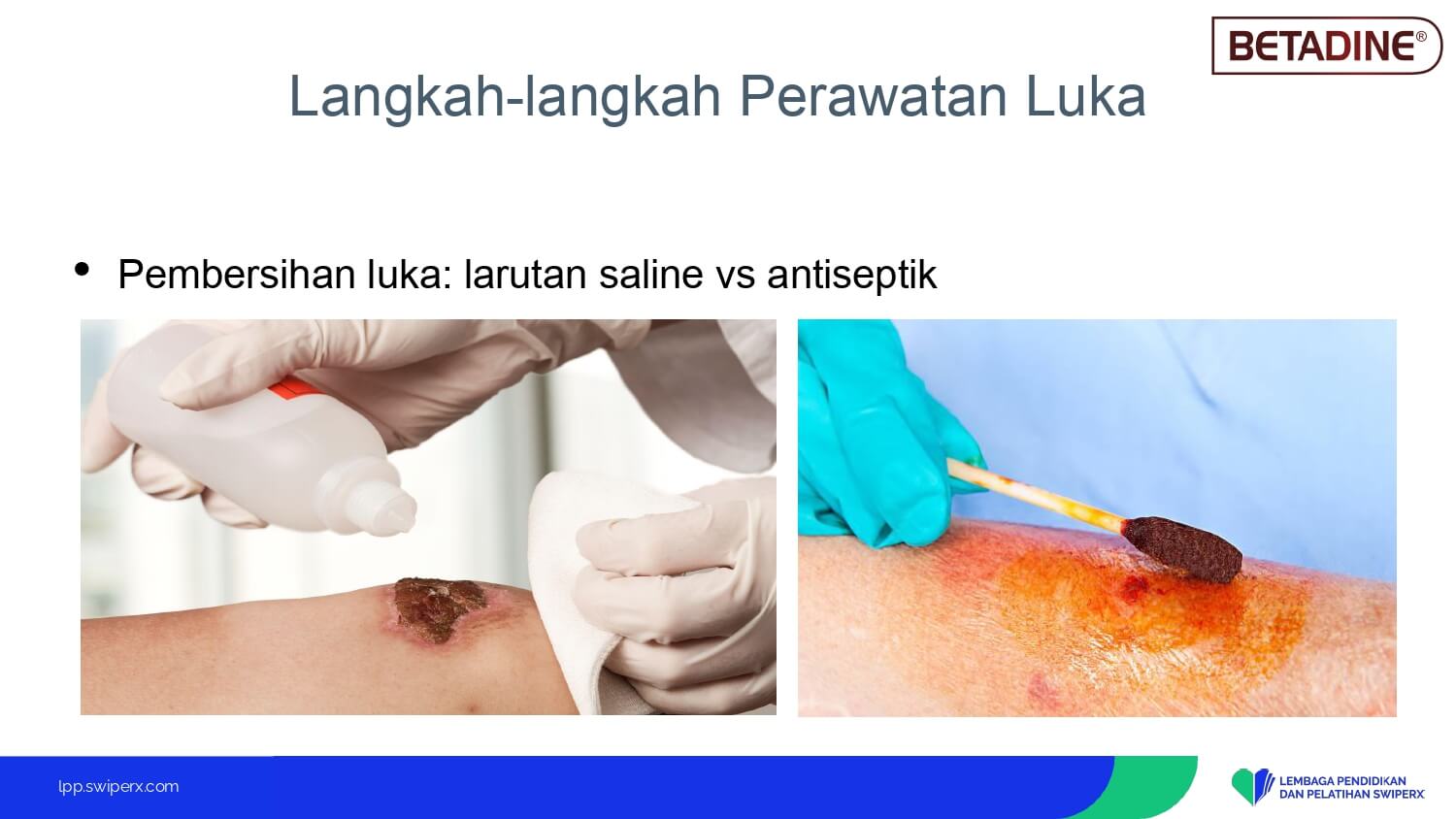 BETADINE®

Langkah-langkah Perawatan Luka

• Pembersihan luka: larutan saline vs antiseptik

lpp.swiperx.com

LEMBAGA PENDIDIKAN DAN PELATIHAN SWIPERX